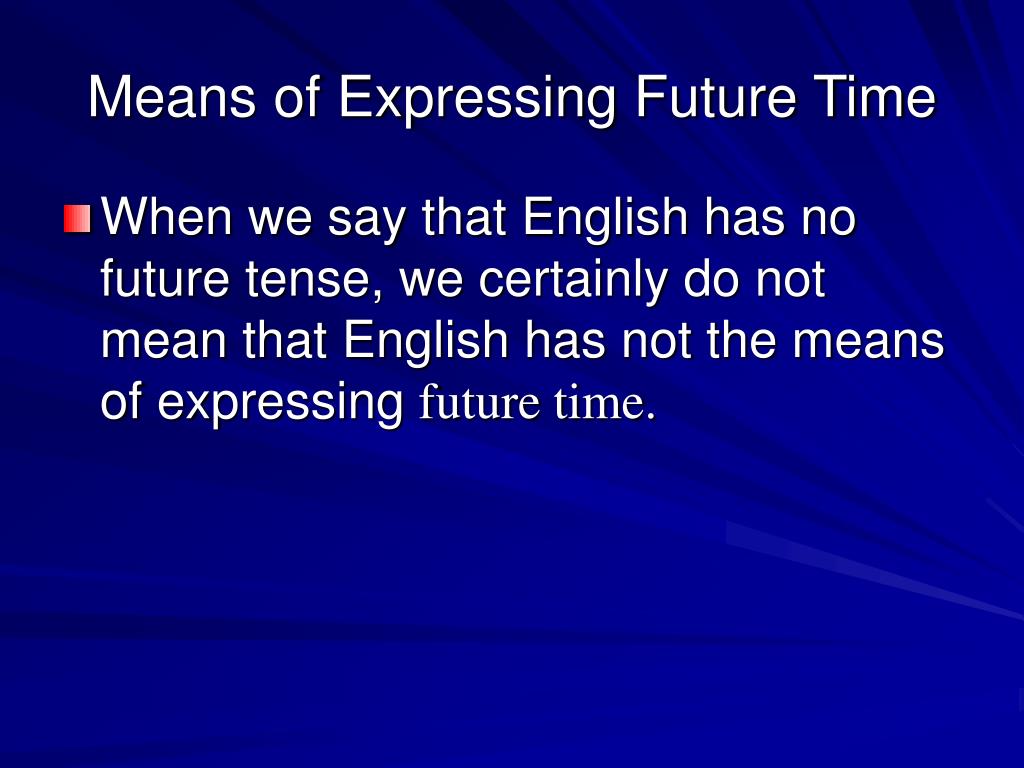 Means of Expressing Future Time

When we say that English has no future tense, we certainly do not mean that English has not the means of expressing future time.